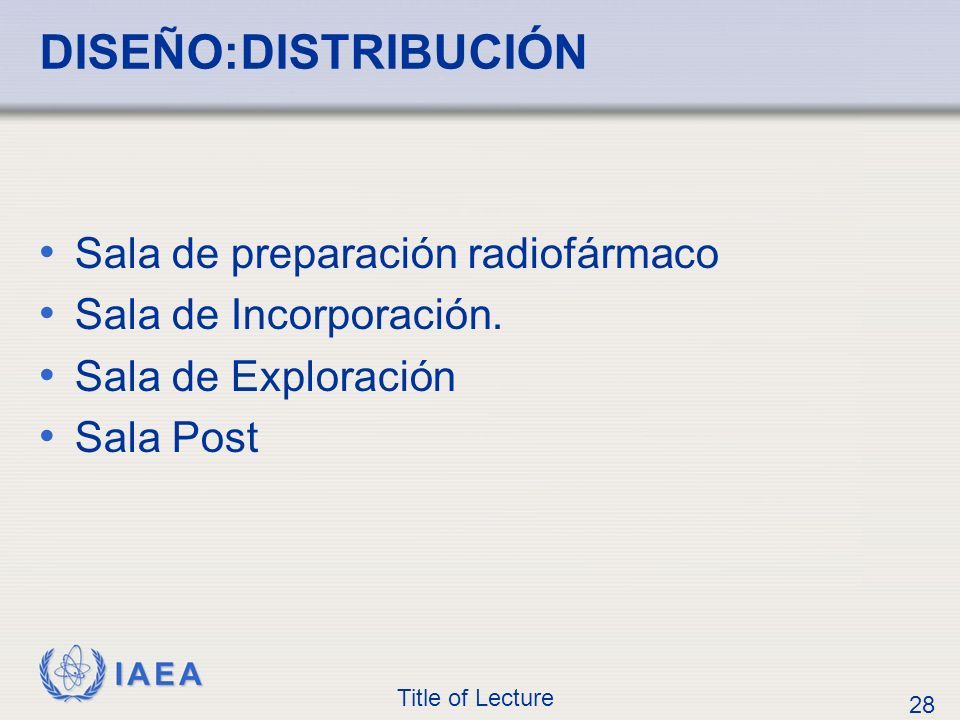 DISEÑO:DISTRIBUCIÓN

• Sala de preparación radiofármaco
• Sala de Incorporación.
• Sala de Exploración
• Sala Post

IAEA

Title of Lecture

28